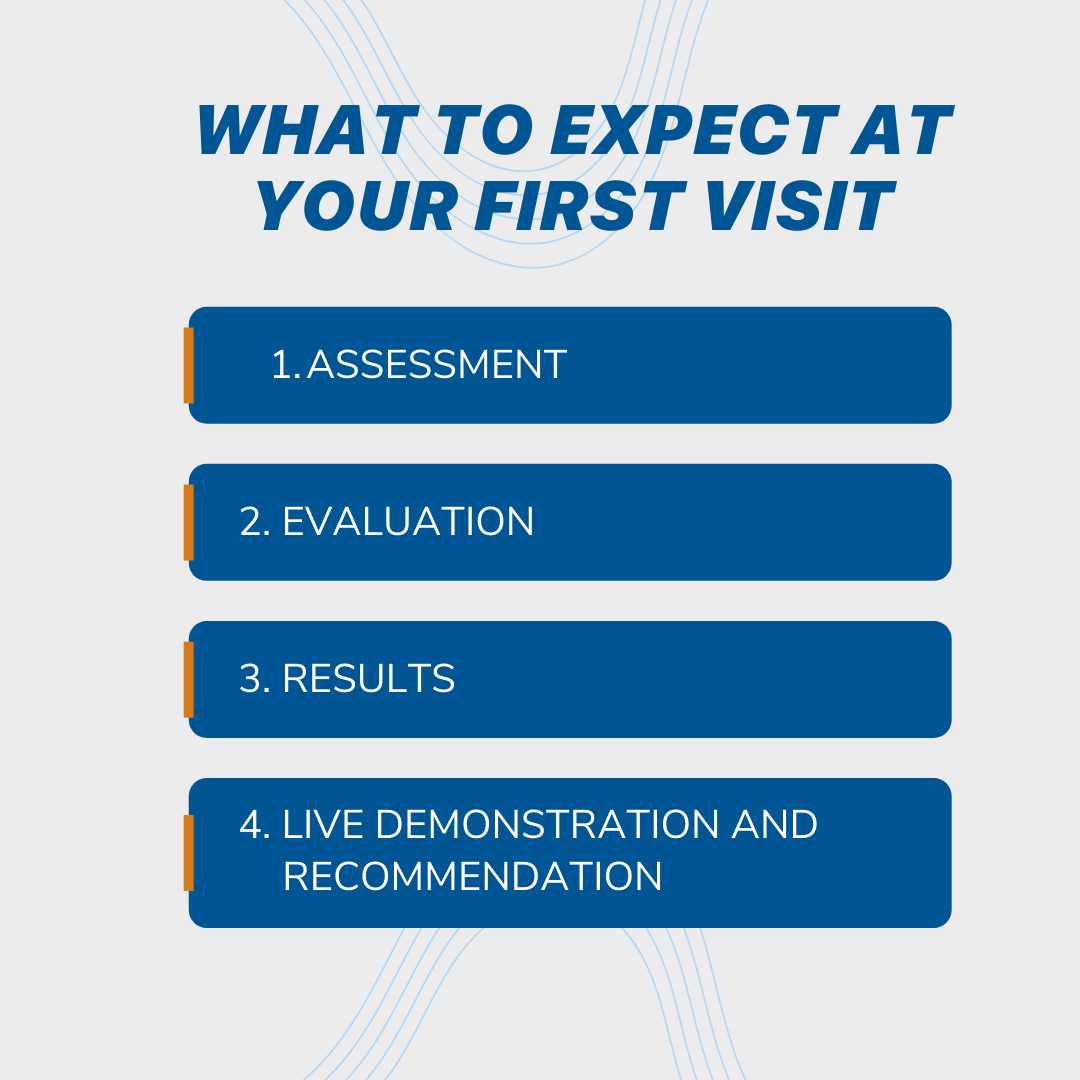 WHAT TO EXPECT AT YOUR FIRST VISIT

1. ASSESSMENT

2. EVALUATION

3. RESULTS

4. LIVE DEMONSTRATION AND RECOMMENDATION